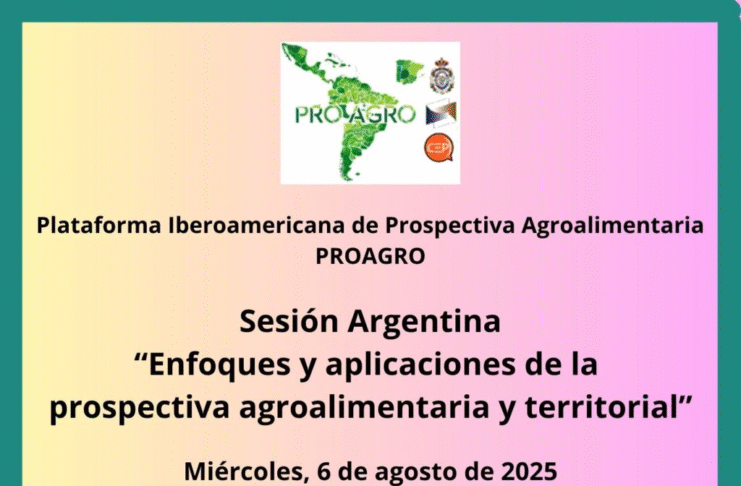 PROAGRO

Plataforma Iberoamericana de Prospectiva Agroalimentaria
PROAGRO

Sesión Argentina
“Enfoques y aplicaciones de la prospectiva agroalimentaria y territorial”

Miércoles, 6 de agosto de 2025